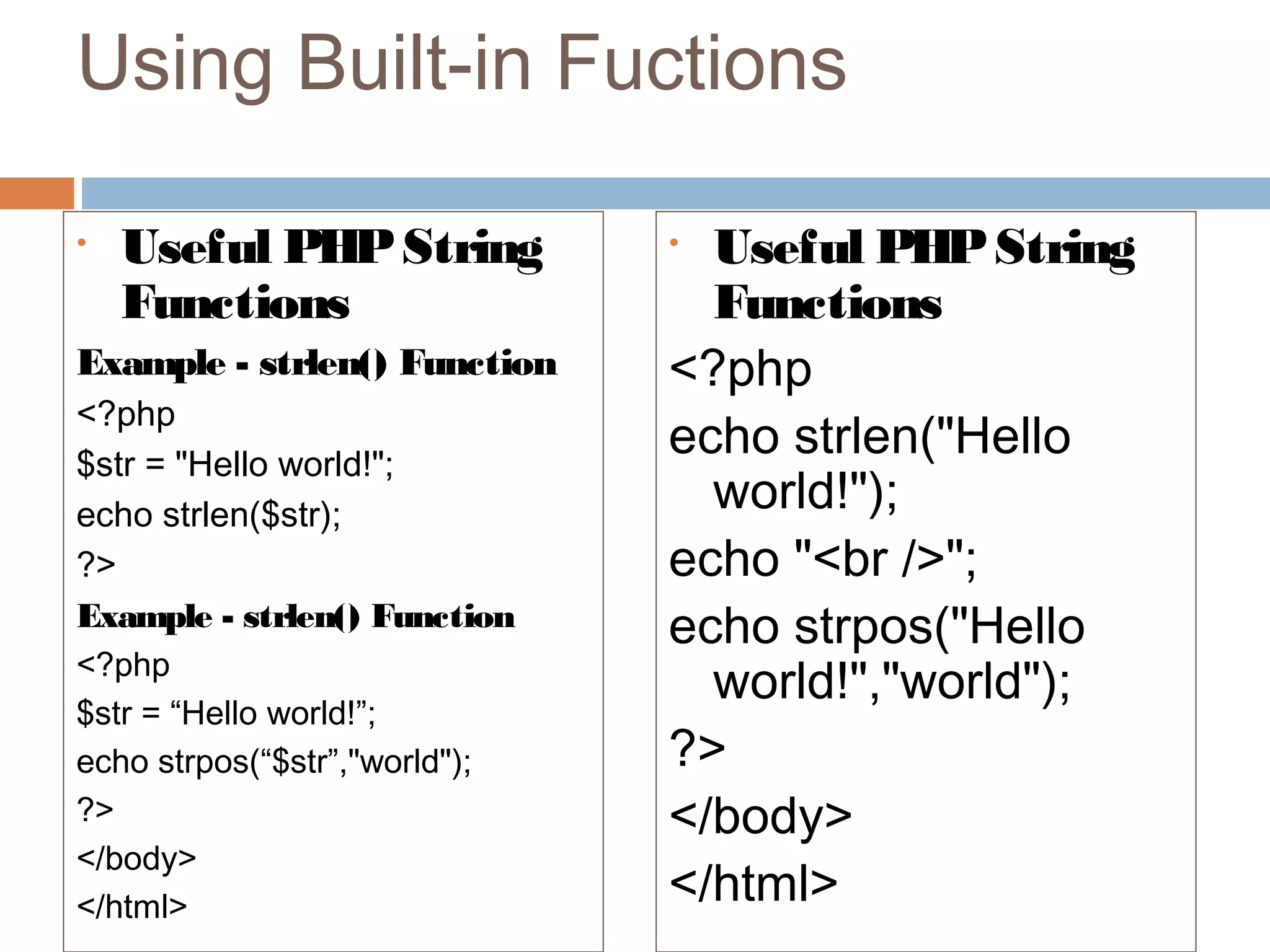 Using Built-in Fuctions

• Useful PHP String Functions

Example - strlen() Function

<?php

$str = "Hello world!";

echo strlen($str);

?>

Example - strlen() Function

<?php

$str = “Hello world!”;

echo strpos(“$str”,"world");

?>

</body>

</html>

• Useful PHP String Functions

<?php

echo strlen("Hello world!");

echo "<br />";

echo strpos("Hello world!","world");

?>

</body>

</html>